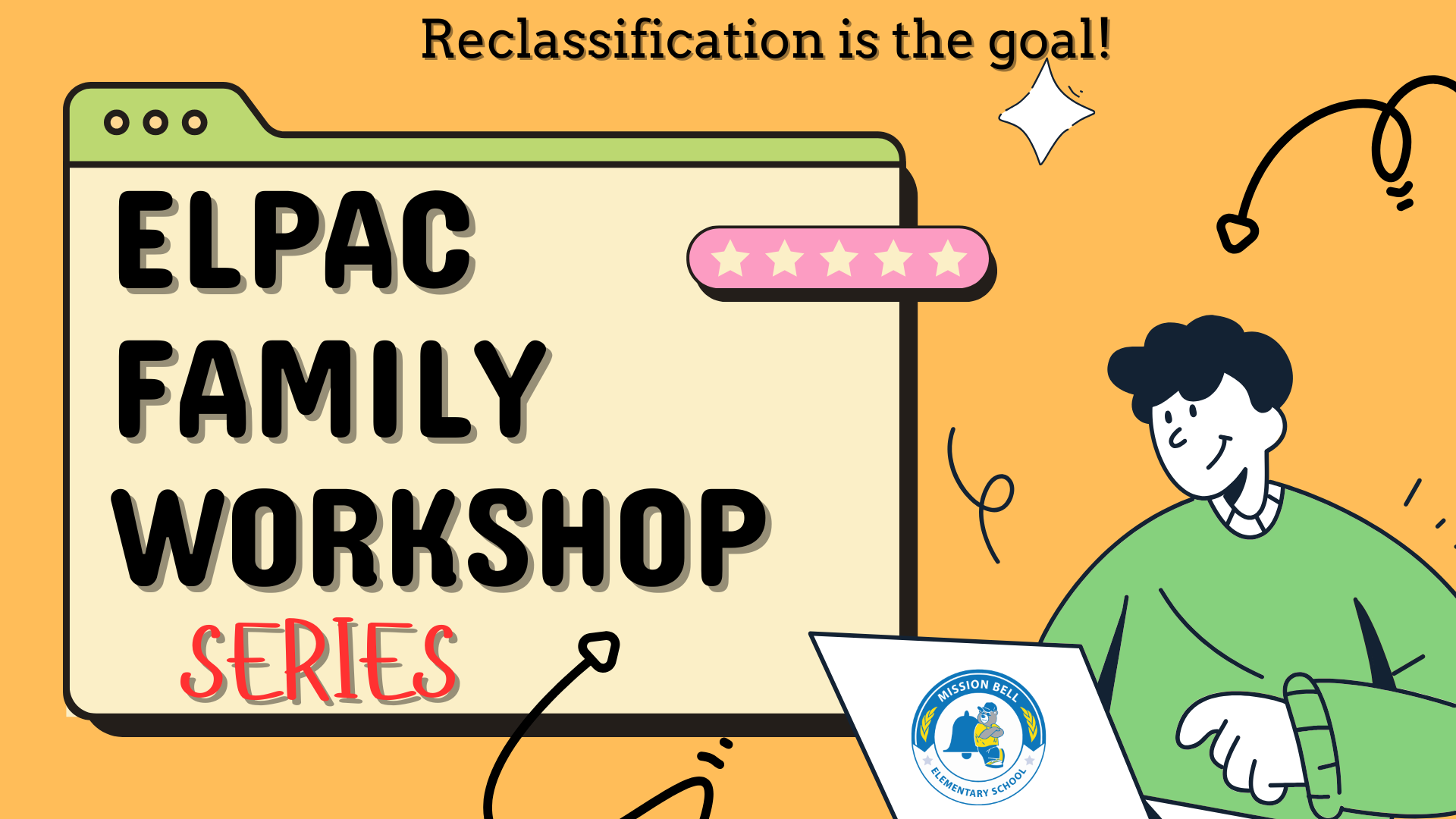 Reclassification is the goal!

ELPAC FAMILY WORKSHOP SERIES

MISSION BELL ELEMENTARY SCHOOL